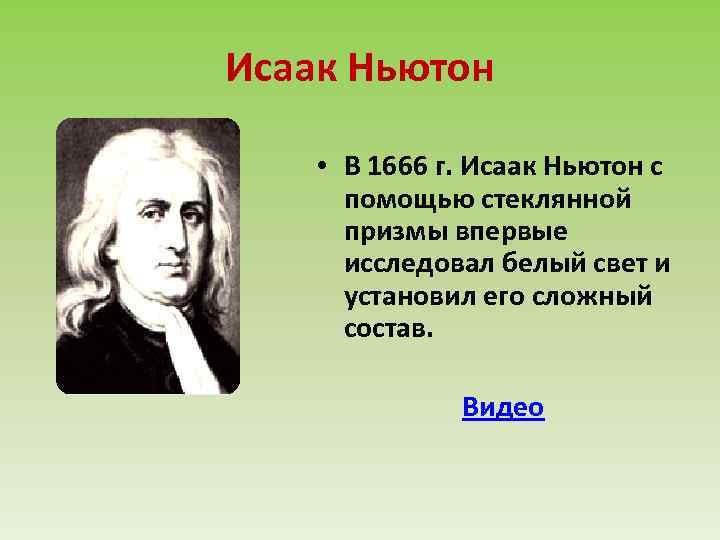 Исаак Ньютон

• В 1666 г. Исаак Ньютон с помощью стеклянной призмы впервые исследовал белый свет и установил его сложный состав.

Видео